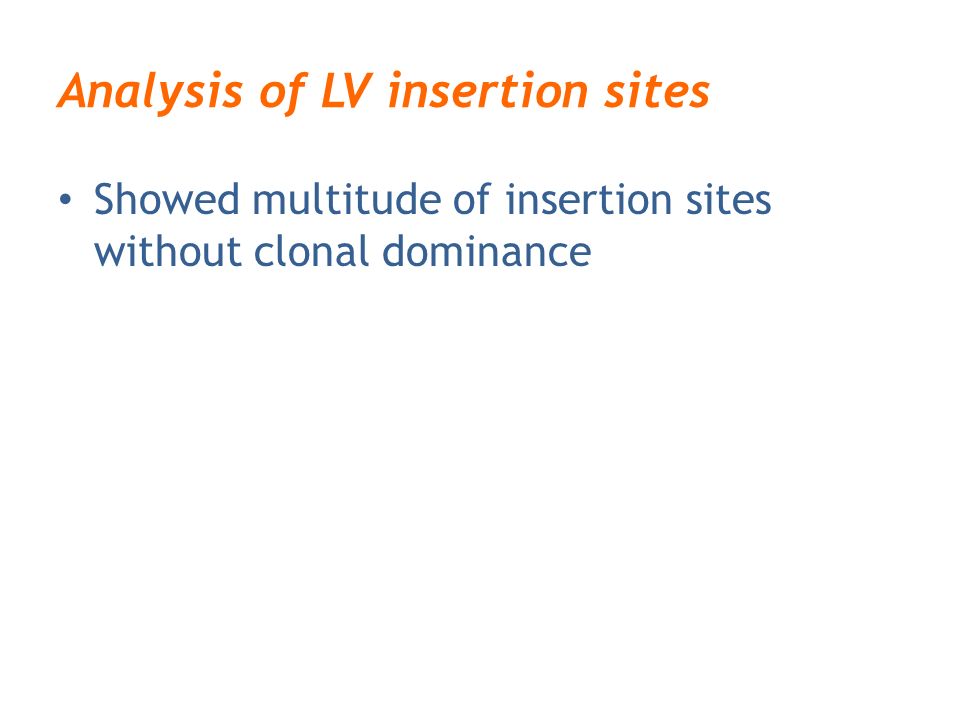 Analysis of LV insertion sites

• Showed multitude of insertion sites without clonal dominance